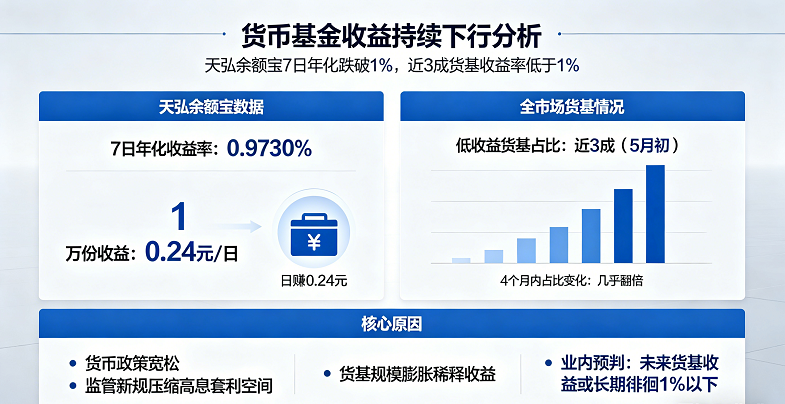 货币基金收益持续下行分析

天弘余额宝7日年化跌破1%，近3成货基收益率低于1%

天弘余额宝数据

7日年化收益率：0.9730%

1

万份收益：0.24元/日

¥

日赚0.24元

全市场货基情况

低收益货基占比：近3成（5月初）

4个月内占比变化：几乎翻倍

核心原因

• 货币政策宽松
• 监管新规压缩高息套利空间

• 货基规模膨胀稀释收益

• 业内预判：未来货基收益或长期徘徊1%以下